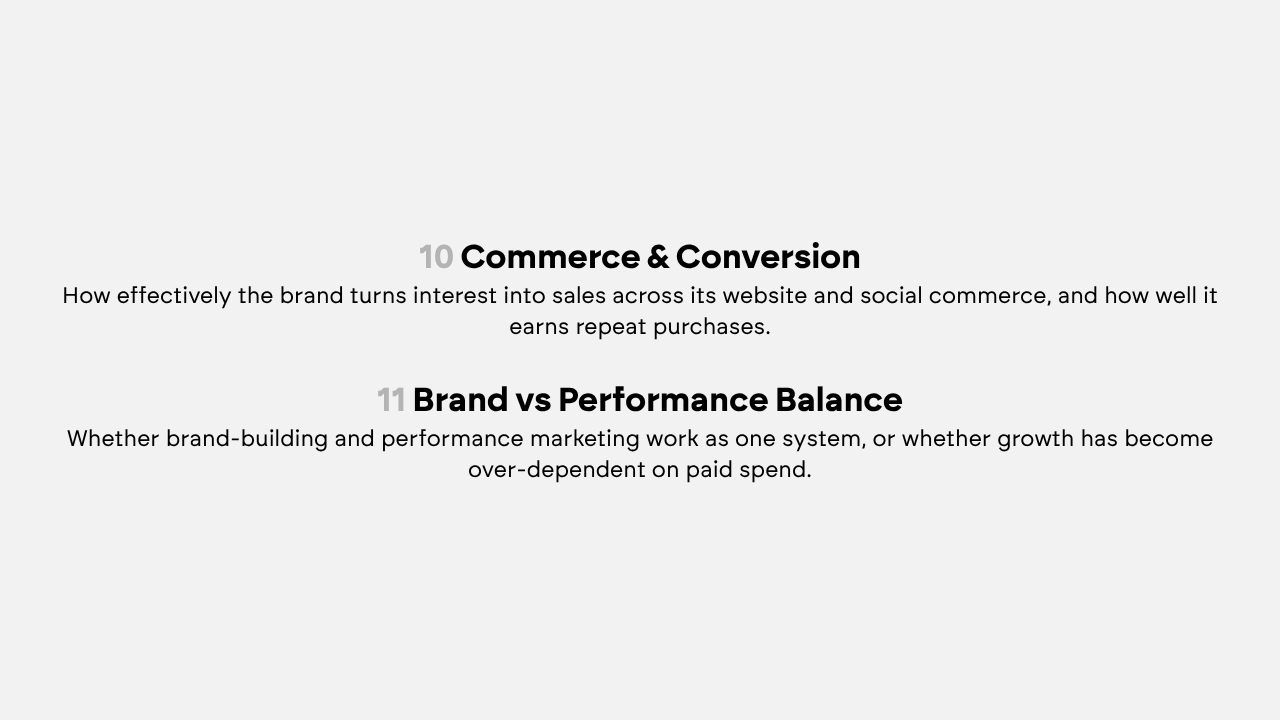 10 Commerce & Conversion
How effectively the brand turns interest into sales across its website and social commerce, and how well it earns repeat purchases.

11 Brand vs Performance Balance
Whether brand-building and performance marketing work as one system, or whether growth has become over-dependent on paid spend.